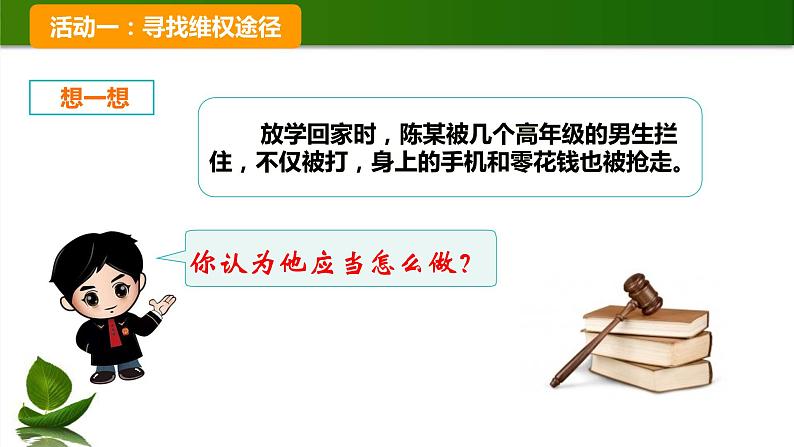 活动一：寻找维权途径

想一想

放学回家时，陈某被几个高年级的男生拦住，不仅被打，身上的手机和零花钱也被抢走。

你认为他应当怎么做？